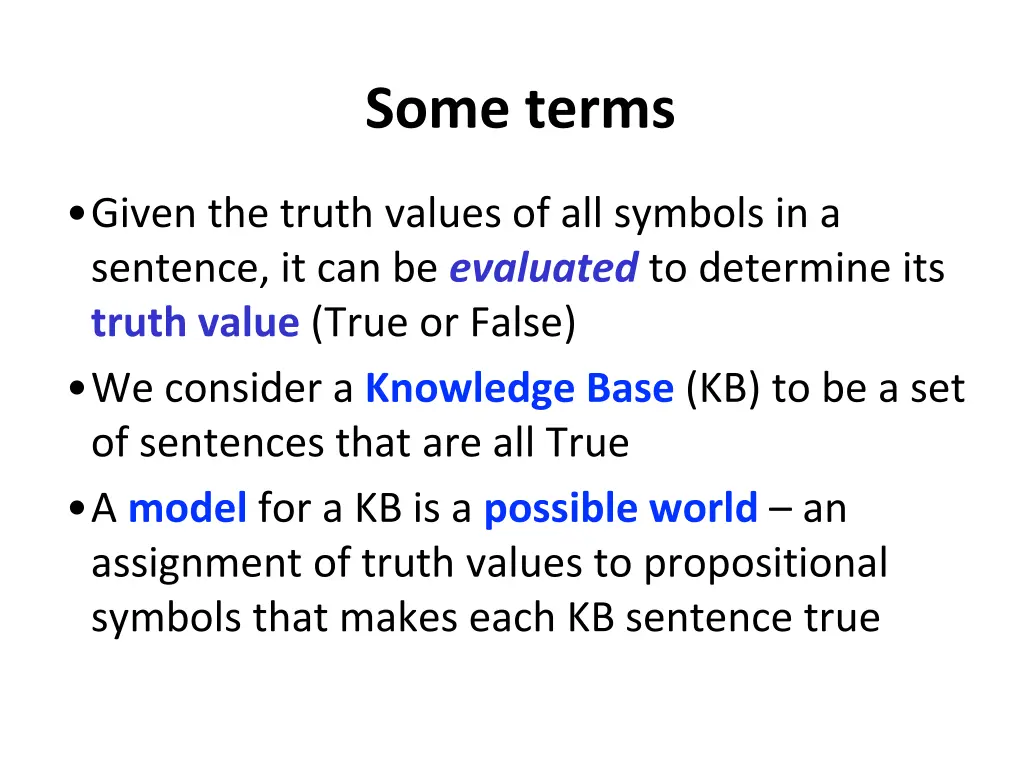 Some terms

• Given the truth values of all symbols in a sentence, it can be evaluated to determine its truth value (True or False)

• We consider a Knowledge Base (KB) to be a set of sentences that are all True

• A model for a KB is a possible world – an assignment of truth values to propositional symbols that makes each KB sentence true